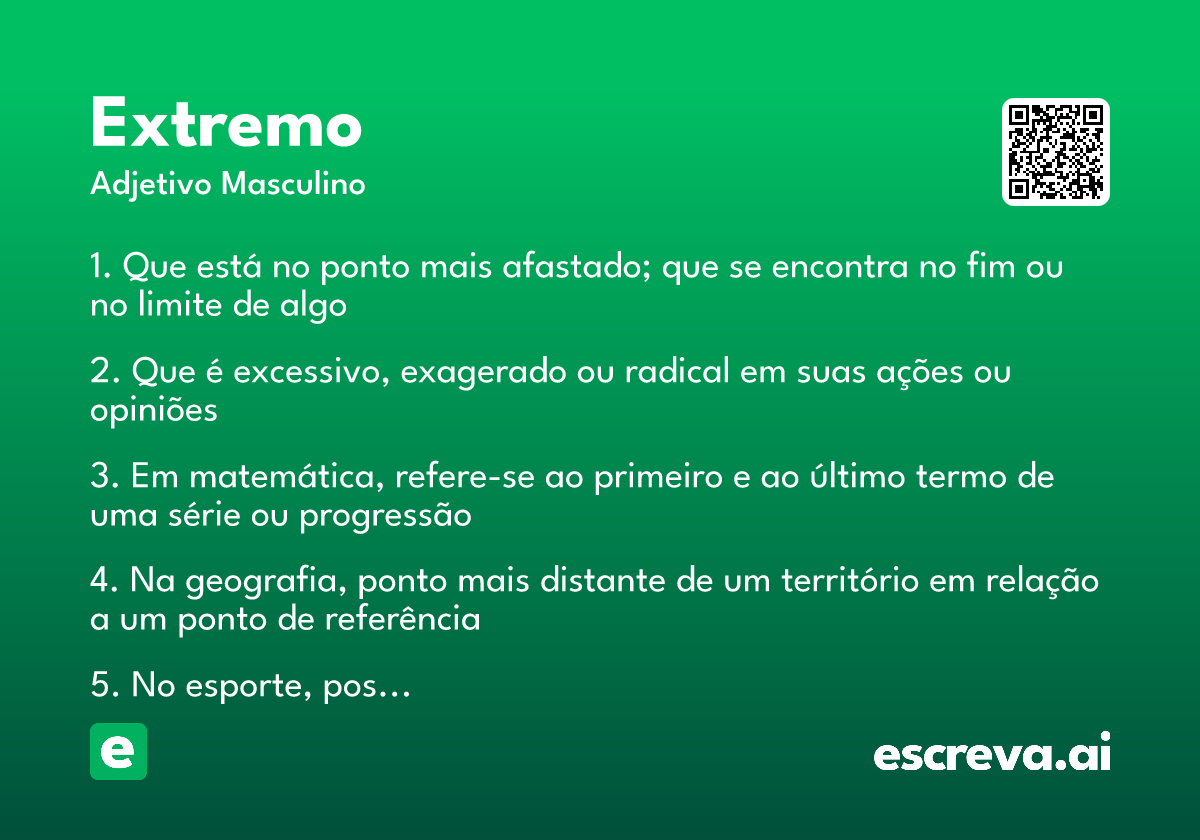 Extremo
Adjetivo Masculino

1. Que está no ponto mais afastado; que se encontra no fim ou no limite de algo

2. Que é excessivo, exagerado ou radical em suas ações ou opiniões

3. Em matemática, refere-se ao primeiro e ao último termo de uma série ou progressão

4. Na geografia, ponto mais distante de um território em relação a um ponto de referência

5. No esporte, pos...

e

escreva.ai